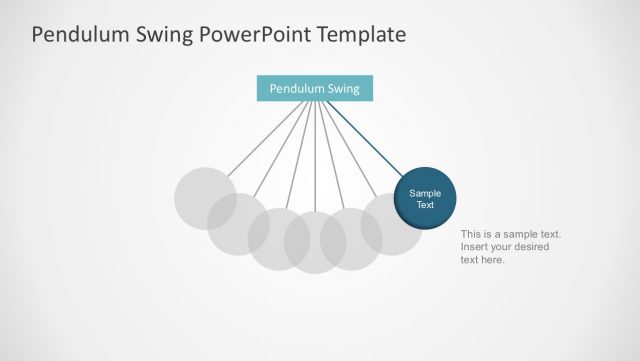 Pendulum Swing PowerPoint Template

Pendulum Swing

Sample Text

This is a sample text. Insert your desired text here.